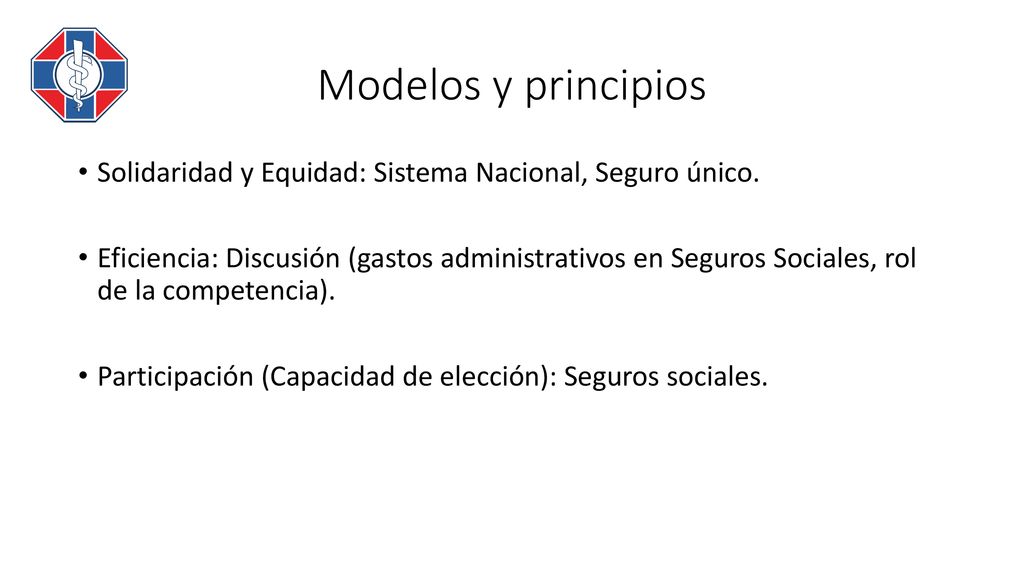 Modelos y principios

• Solidaridad y Equidad: Sistema Nacional, Seguro único.

• Eficiencia: Discusión (gastos administrativos en Seguros Sociales, rol de la competencia).

• Participación (Capacidad de elección): Seguros sociales.